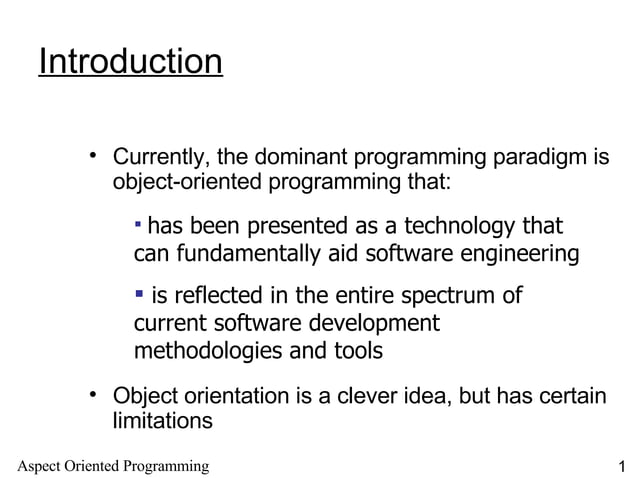 Introduction

• Currently, the dominant programming paradigm is object-oriented programming that:

▪ has been presented as a technology that can fundamentally aid software engineering

▪ is reflected in the entire spectrum of current software development methodologies and tools

• Object orientation is a clever idea, but has certain limitations

Aspect Oriented Programming

1